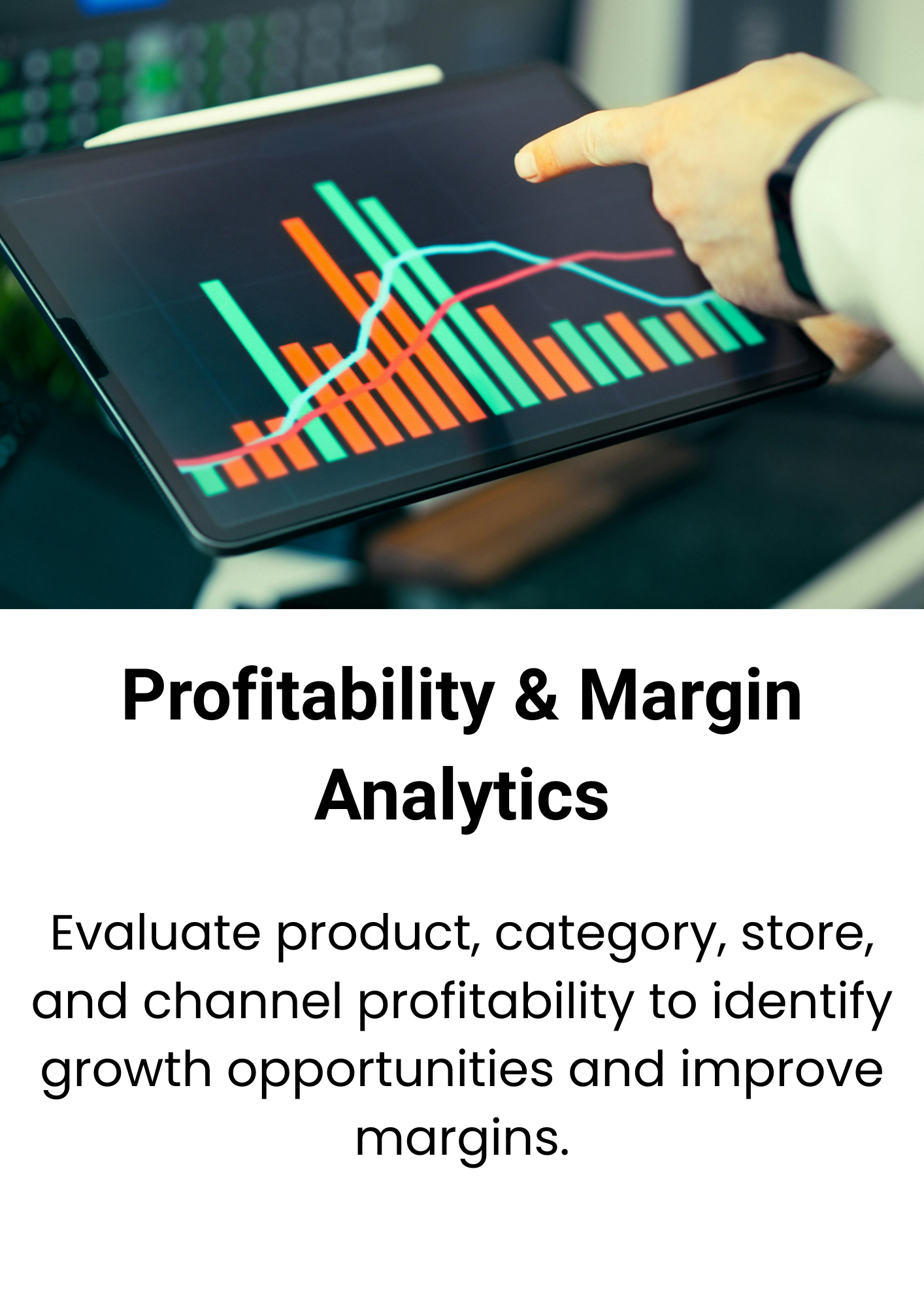 Profitability & Margin Analytics

Evaluate product, category, store, and channel profitability to identify growth opportunities and improve margins.